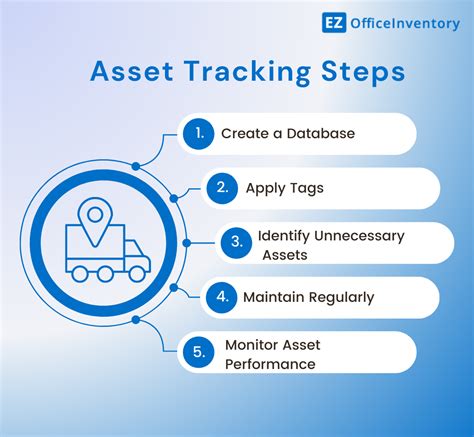 EZ OfficeInventory

Asset Tracking Steps

1. Create a Database

2. Apply Tags

3. Identify Unnecessary Assets

4. Maintain Regularly

5. Monitor Asset Performance